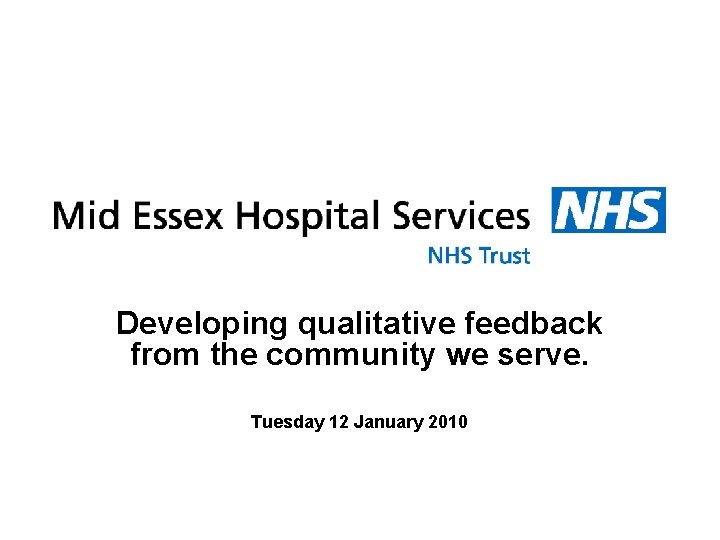 Mid Essex Hospital Services NHS

NHS Trust

Developing qualitative feedback from the community we serve.

Tuesday 12 January 2010